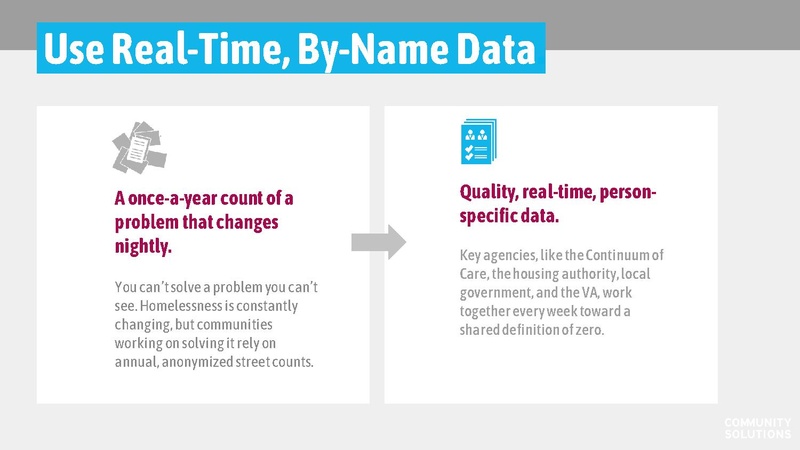 Use Real-Time, By-Name Data

A once-a-year count of a problem that changes nightly.

You can't solve a problem you can't see. Homelessness is constantly changing, but communities working on solving it rely on annual, anonymized street counts.

Quality, real-time, person-specific data.

Key agencies, like the Continuum of Care, the housing authority, local government, and the VA, work together every week toward a shared definition of zero.

COMMUNITY SOLUTIONS